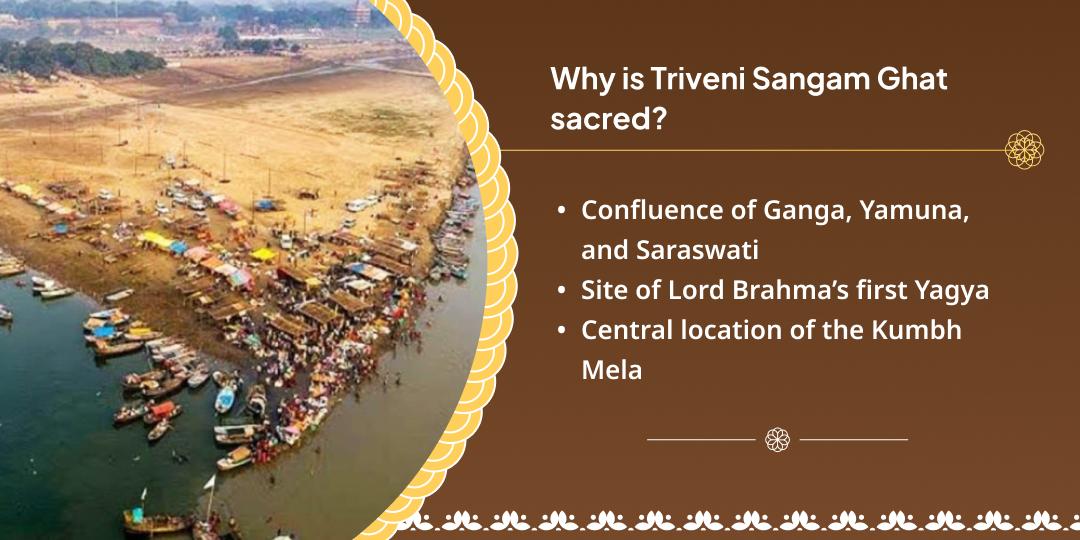 Why is Triveni Sangam Ghat sacred?

• Confluence of Ganga, Yamuna, and Saraswati
• Site of Lord Brahma’s first Yagya
• Central location of the Kumbh Mela